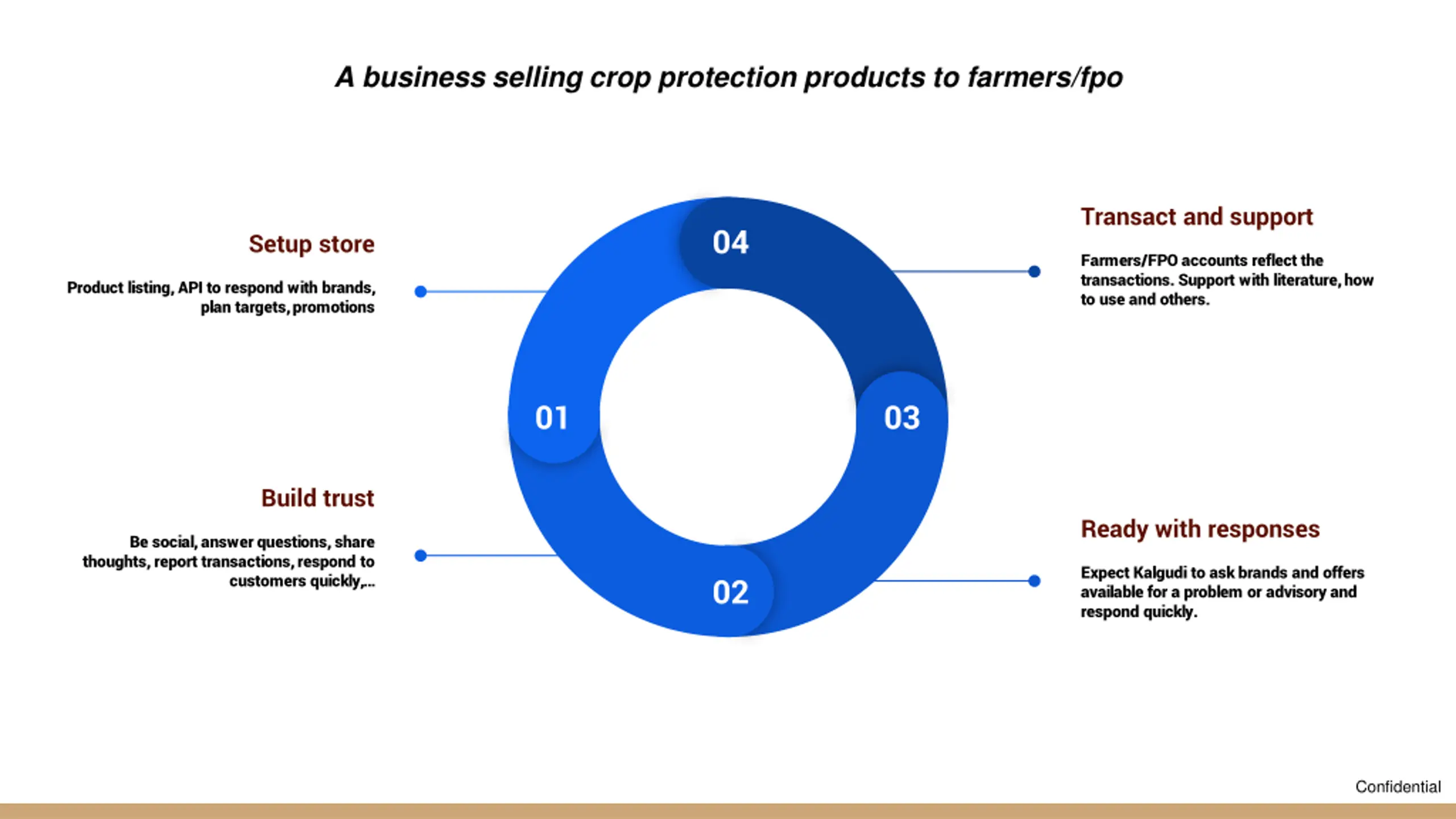 A business selling crop protection products to farmers/fpo

Setup store

Product listing, API to respond with brands, plan targets, promotions

Build trust

Be social, answer questions, share thoughts, report transactions, respond to customers quickly,...

04

01

03

02

Transact and support

Farmers/FPO accounts reflect the transactions. Support with literature, how to use and others.

Ready with responses

Expect Kalgudi to ask brands and offers available for a problem or advisory and respond quickly.

Confidential